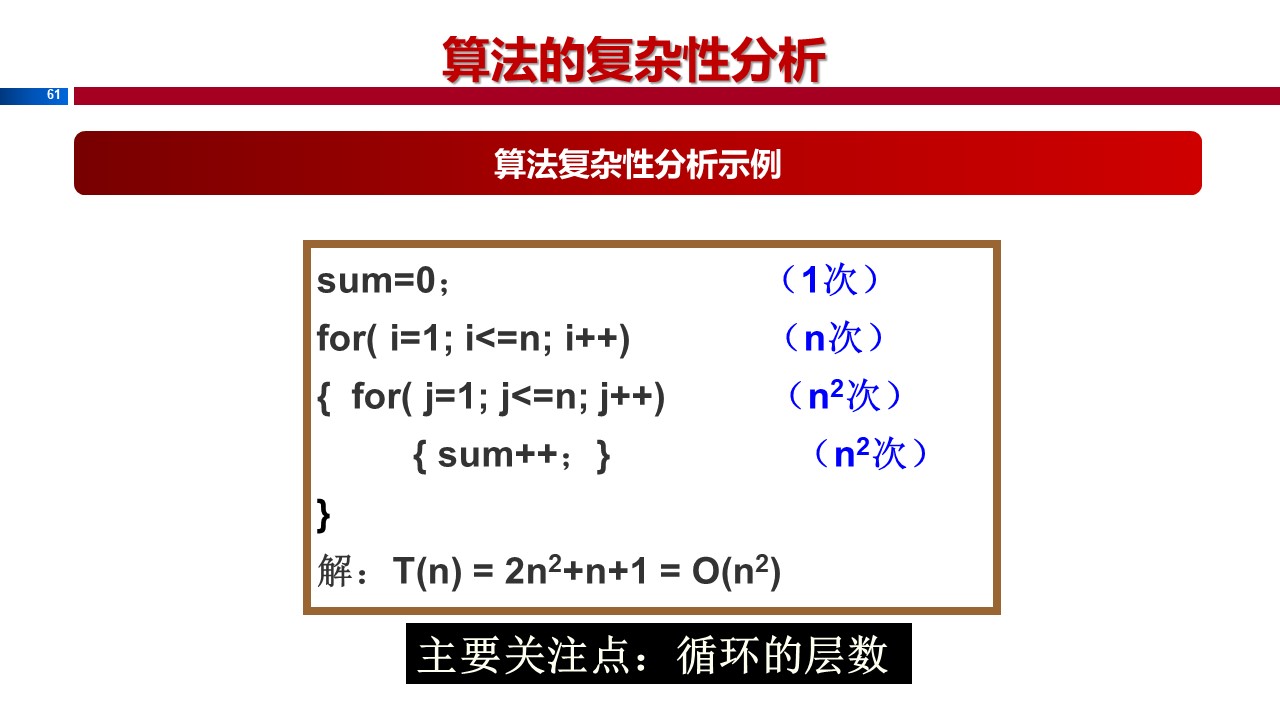 算法的复杂性分析

61

算法复杂性分析示例

sum=0；　（1次）
for( i=1; i<=n; i++)　（n次）
{ for( j=1; j<=n; j++)　（$n^2$次）
{ sum++；}　（$n^2$次）
}
解：$T(n) = 2n^2+n+1 = O(n^2)$

主要关注点：循环的层数